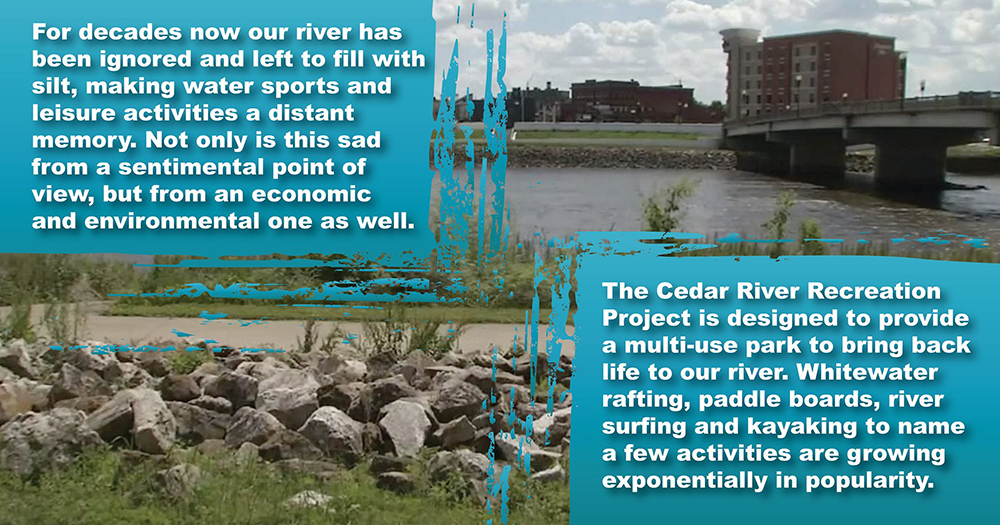 For decades now our river has been ignored and left to fill with silt, making water sports and leisure activities a distant memory. Not only is this sad from a sentimental point of view, but from an economic and environmental one as well.

The Cedar River Recreation Project is designed to provide a multi-use park to bring back life to our river. Whitewater rafting, paddle boards, river surfing and kayaking to name a few activities are growing exponentially in popularity.